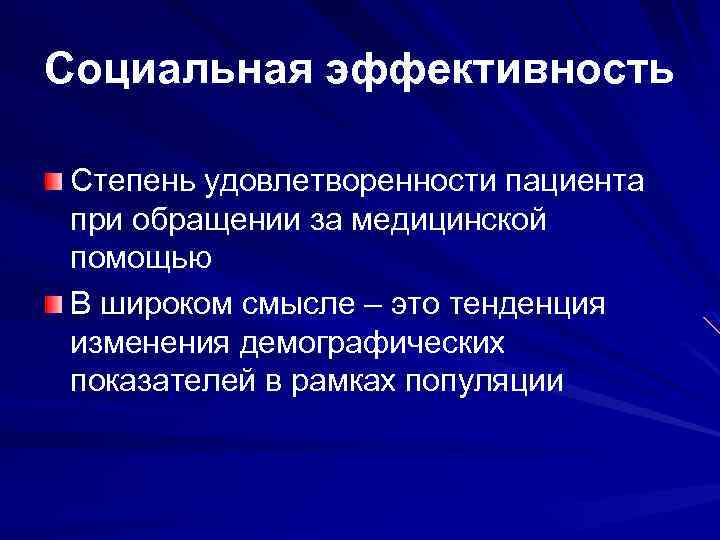 Социальная эффективность

Степень удовлетворенности пациента при обращении за медицинской помощью

В широком смысле – это тенденция изменения демографических показателей в рамках популяции